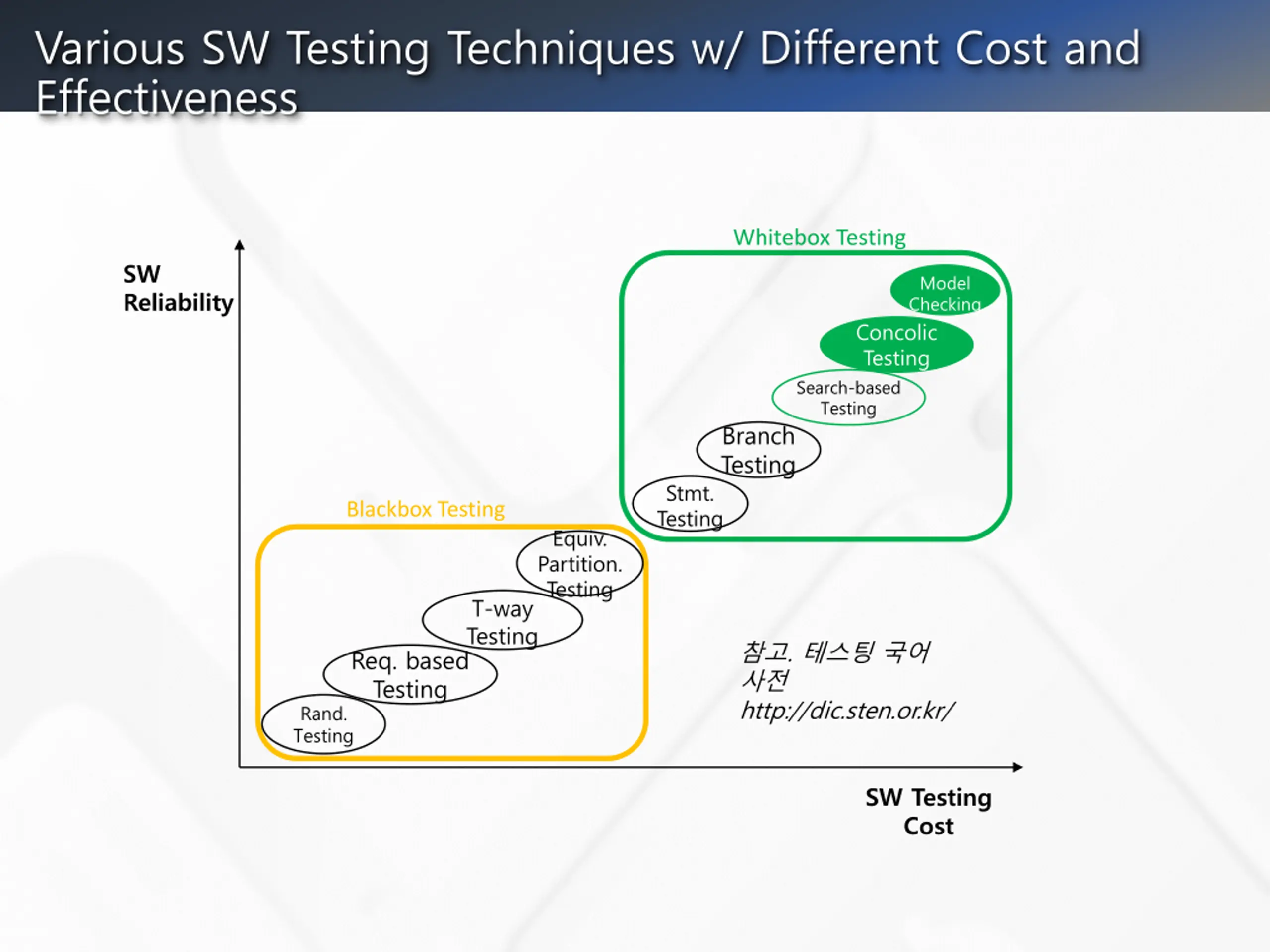 Various SW Testing Techniques w/ Different Cost and Effectiveness

SW Reliability

Whitebox Testing

Model Checking

Concolic Testing

Search-based Testing

Branch Testing

Stmt. Testing

Blackbox Testing

Equiv. Partition. Testing

T-way Testing

Req. based Testing

Rand. Testing

참고. 테스팅 국어 사전
http://dic.sten.or.kr/

SW Testing Cost